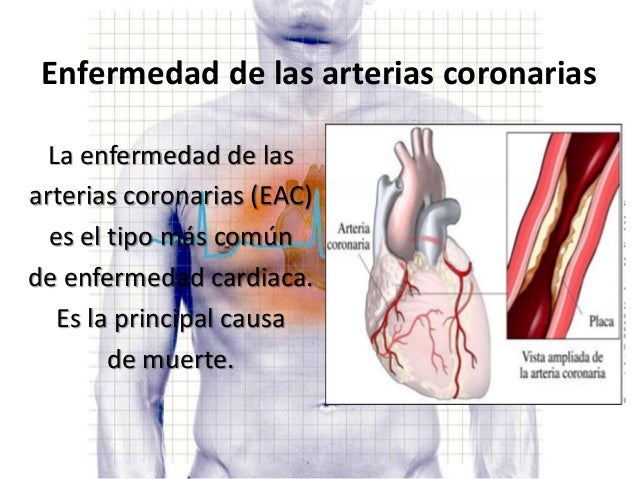 Enfermedad de las arterias coronarias

La enfermedad de las arterias coronarias (EAC) es el tipo más común de enfermedad cardiaca. Es la principal causa de muerte.

Arteria coronaria

Placa

Vista ampliada de la arteria coronaria